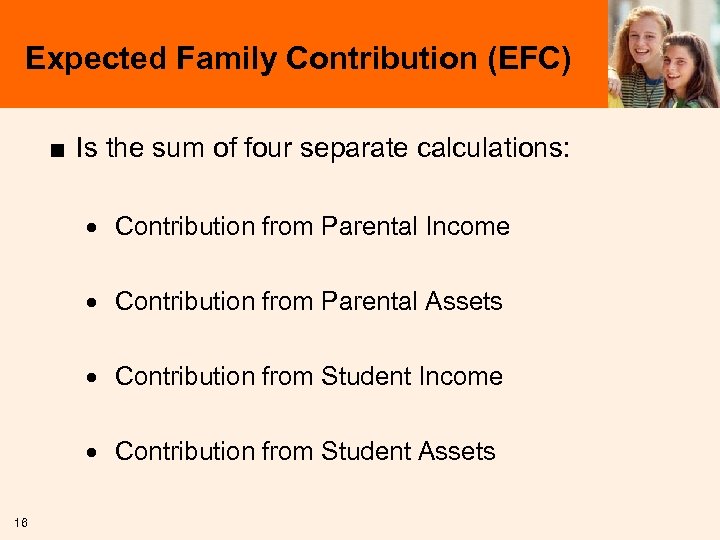 Expected Family Contribution (EFC)

■ Is the sum of four separate calculations:

• Contribution from Parental Income

• Contribution from Parental Assets

• Contribution from Student Income

• Contribution from Student Assets

16